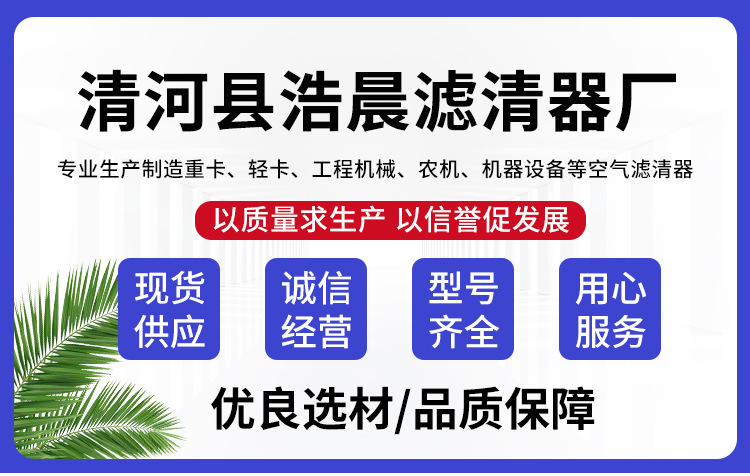 清河县浩晨滤清器厂

专业生产制造重卡、轻卡、工程机械、农机、机器设备等空气滤清器

以质量求生产 以信誉促发展

现货供应

诚信经营

型号齐全

用心服务

优良选材/品质保障